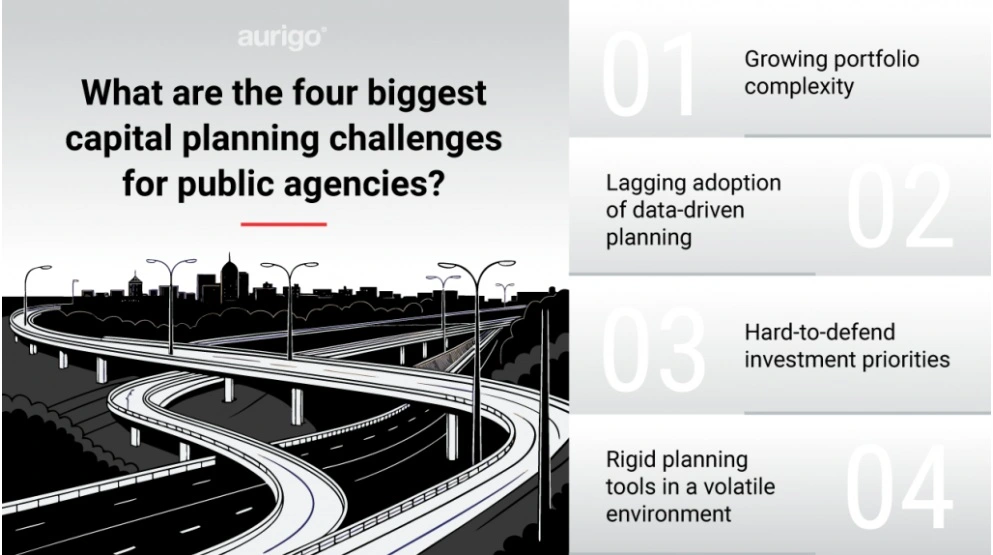 aurigo®

What are the four biggest capital planning challenges for public agencies?

01 Growing portfolio complexity

Lagging adoption of data-driven planning 02

03 Hard-to-defend investment priorities

Rigid planning tools in a volatile environment 04